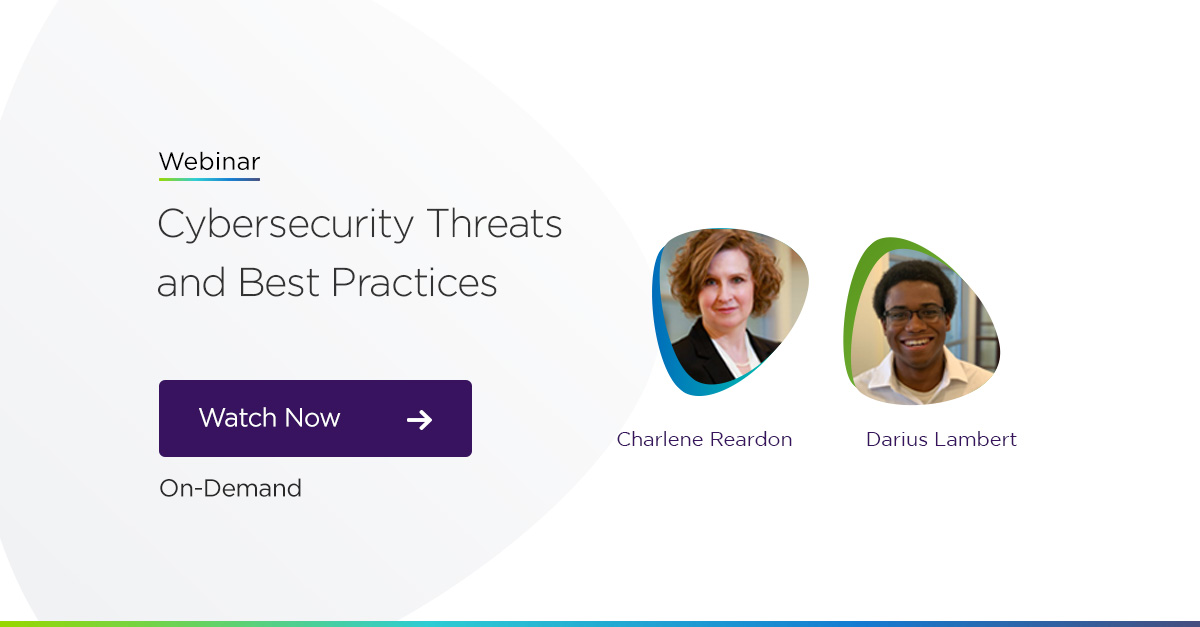 Webinar

Cybersecurity Threats and Best Practices

Watch Now →

On-Demand

Charlene Reardon

Darius Lambert